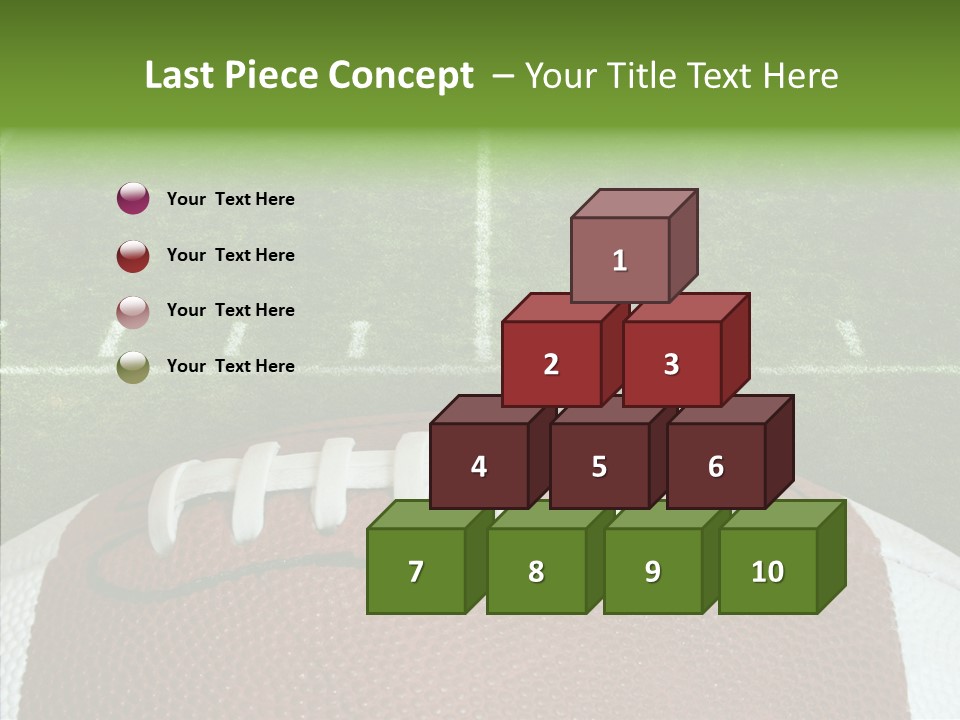 Last Piece Concept – Your Title Text Here

Your Text Here

Your Text Here

Your Text Here

Your Text Here

1

2 3

4 5 6

7 8 9 10